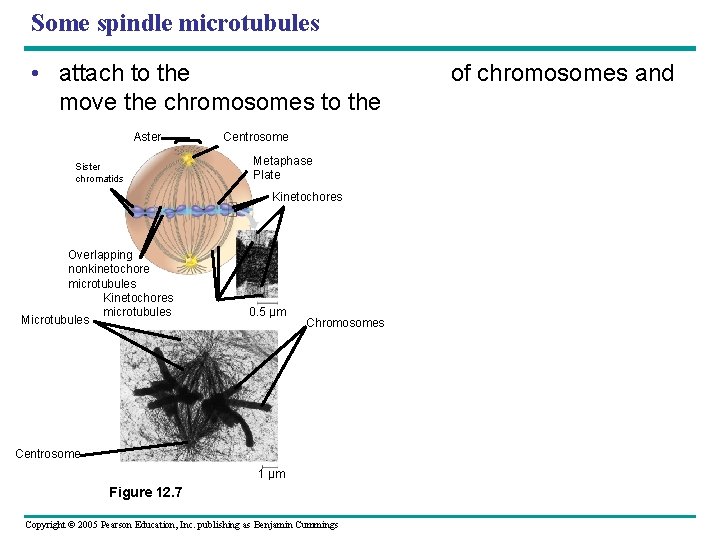 Some spindle microtubules

• attach to the of chromosomes and move the chromosomes to the

Aster

Centrosome

Sister chromatids

Metaphase Plate

Kinetochores

Overlapping nonkinetochore microtubules

Kinetochores microtubules

0.5 µm

Microtubules

Chromosomes

Centrosome

1 µm

Figure 12.7

Copyright © 2005 Pearson Education, Inc. publishing as Benjamin Cummings